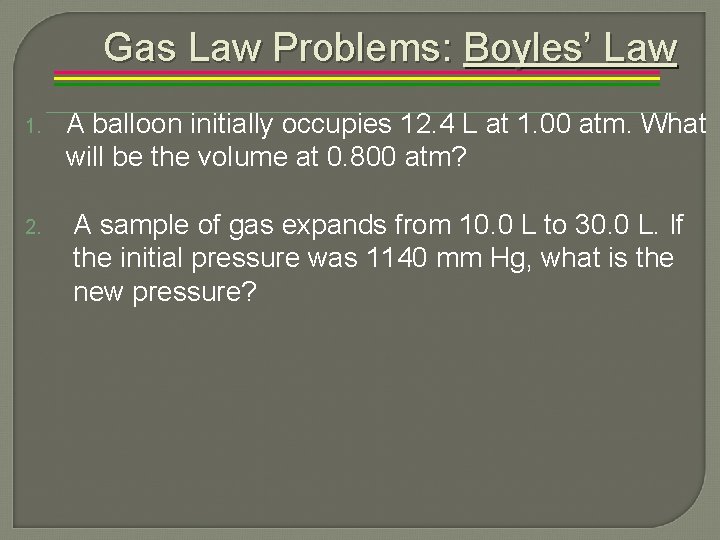 Gas Law Problems: Boyles' Law

1. A balloon initially occupies 12.4 L at 1.00 atm. What will be the volume at 0.800 atm?

2. A sample of gas expands from 10.0 L to 30.0 L. If the initial pressure was 1140 mm Hg, what is the new pressure?